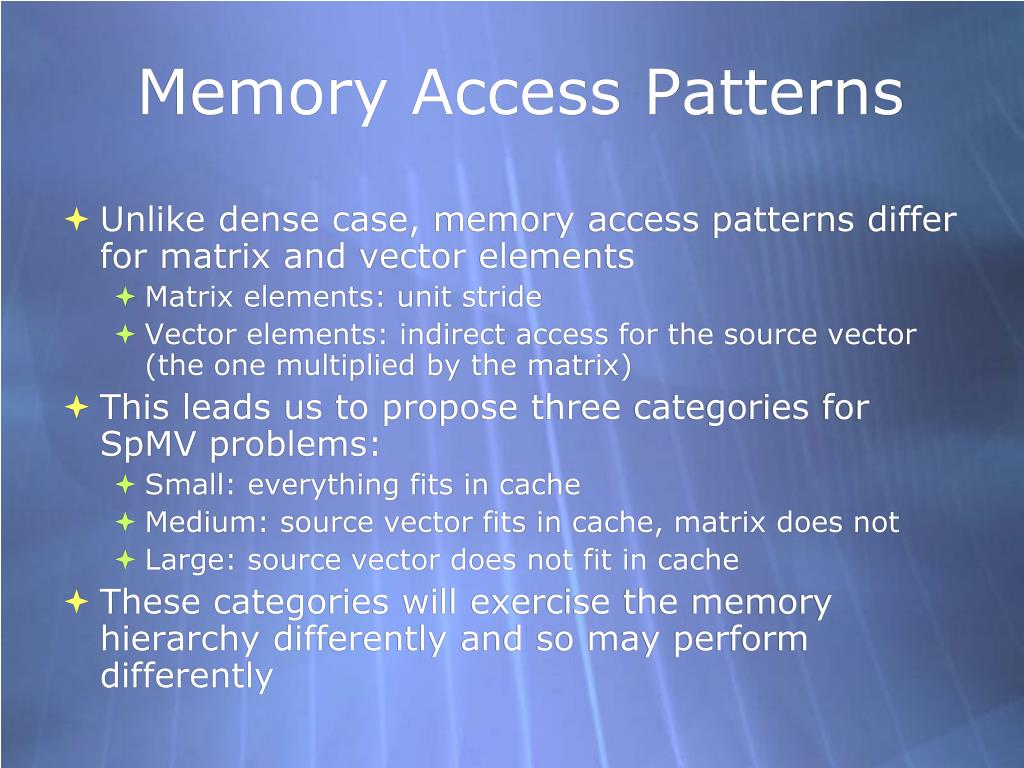 Memory Access Patterns

Unlike dense case, memory access patterns differ for matrix and vector elements

Matrix elements: unit stride

Vector elements: indirect access for the source vector (the one multiplied by the matrix)

This leads us to propose three categories for SpMV problems:

Small: everything fits in cache

Medium: source vector fits in cache, matrix does not

Large: source vector does not fit in cache

These categories will exercise the memory hierarchy differently and so may perform differently